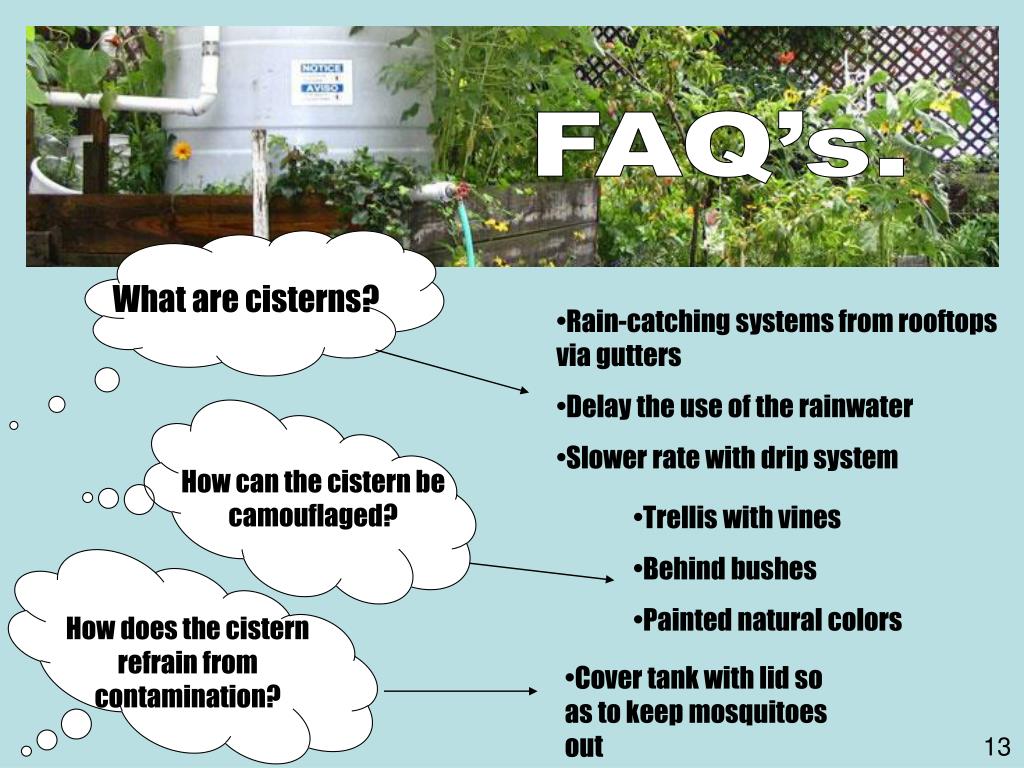 NOTICE
AVISO

FAQ's.

What are cisterns?

•Rain-catching systems from rooftops via gutters

•Delay the use of the rainwater

•Slower rate with drip system

How can the cistern be camouflaged?

•Trellis with vines

•Behind bushes

•Painted natural colors

How does the cistern refrain from contamination?

•Cover tank with lid so as to keep mosquitoes out

13